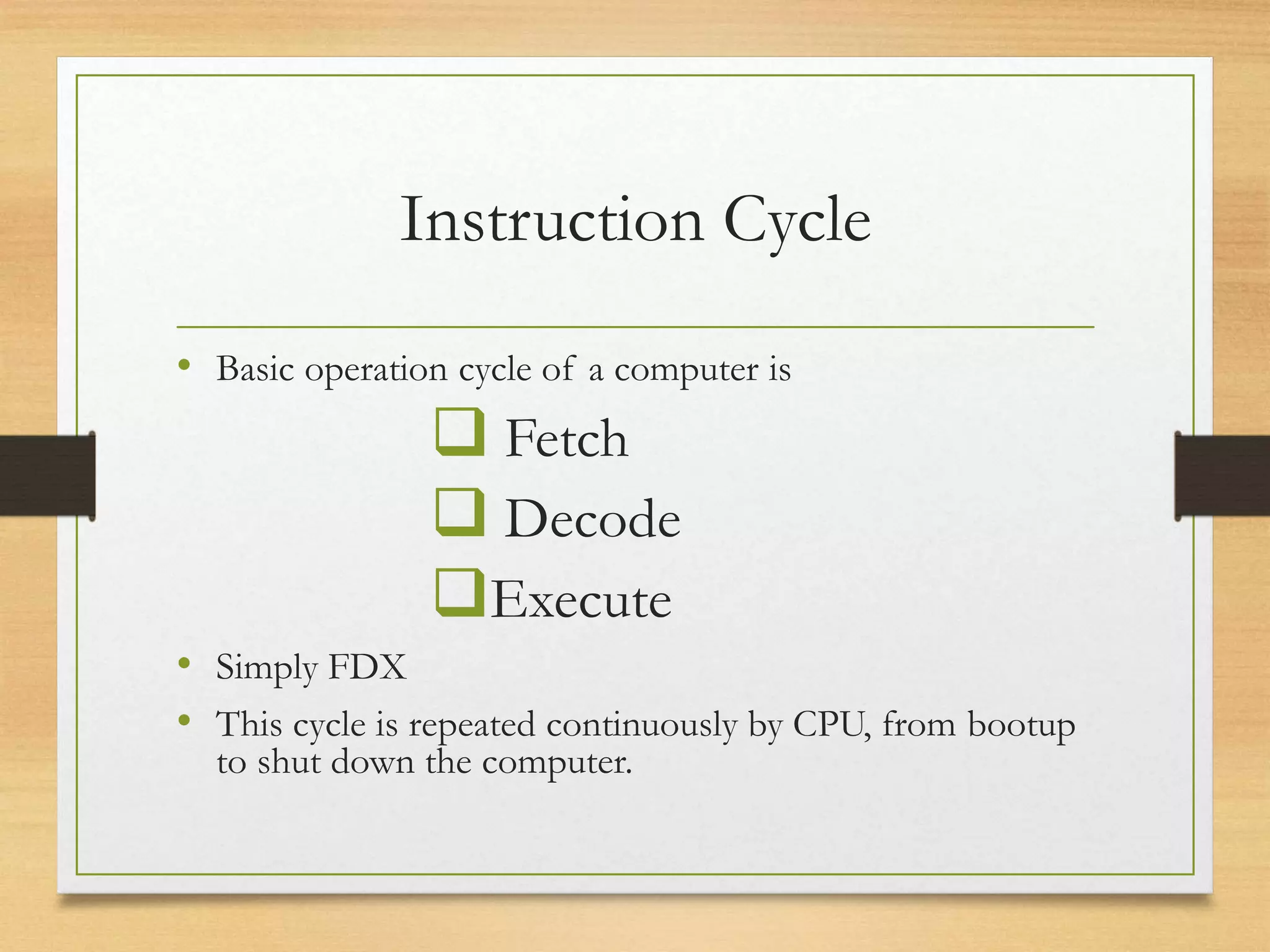 Instruction Cycle

• Basic operation cycle of a computer is

❑ Fetch

❑ Decode

❑ Execute

• Simply FDX

• This cycle is repeated continuously by CPU, from bootup to shut down the computer.